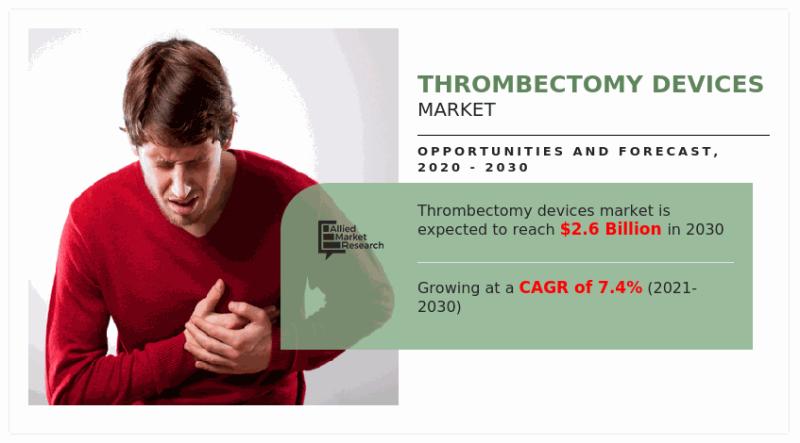 THROMBECTOMY DEVICES
MARKET

OPPORTUNITIES AND FORECAST, 2020 - 2030

Allied Market Research

Thrombectomy devices market is expected to reach $2.6 Billion in 2030

Growing at a CAGR of 7.4% (2021-2030)